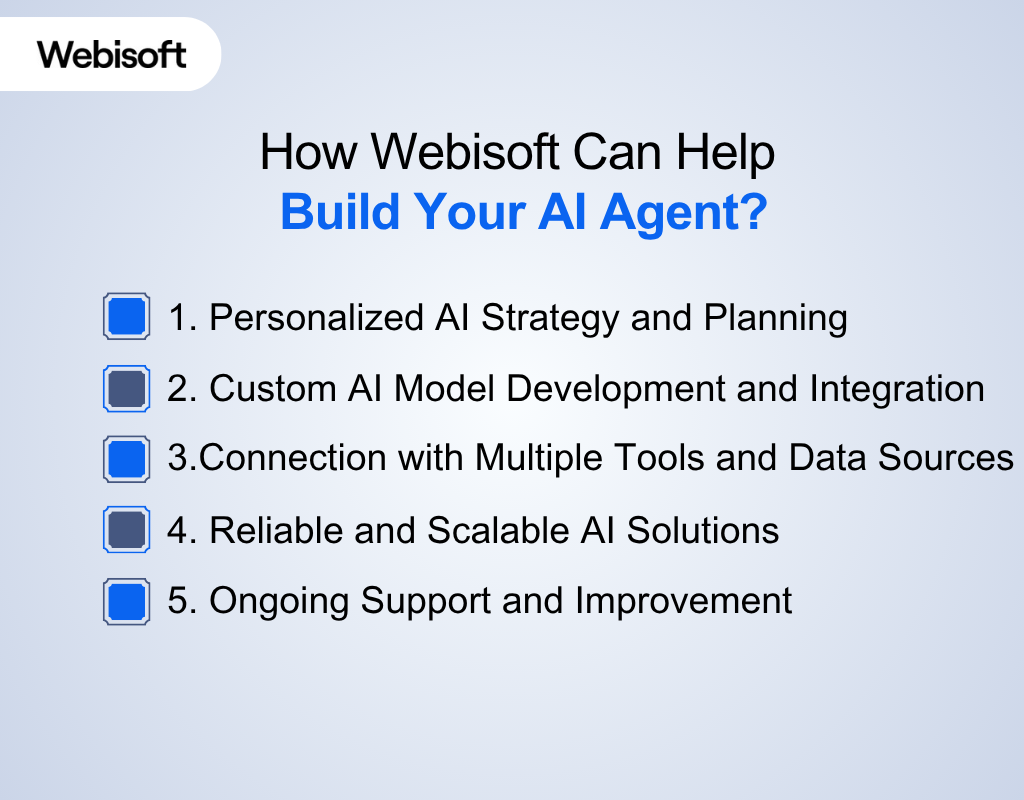 Webisoft

How Webisoft Can Help
Build Your AI Agent?

1. Personalized AI Strategy and Planning

2. Custom AI Model Development and Integration

3.Connection with Multiple Tools and Data Sources

4. Reliable and Scalable AI Solutions

5. Ongoing Support and Improvement